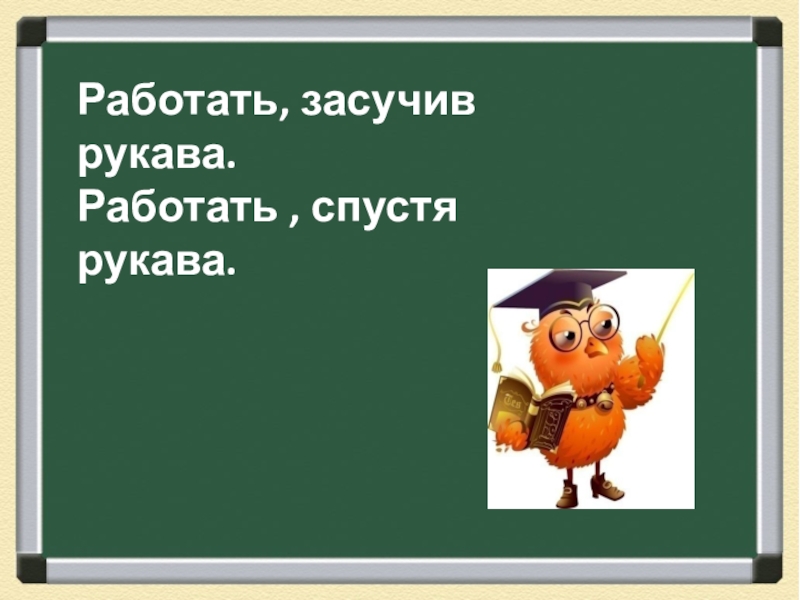 Работать, засучив рукава.
Работать , спустя рукава.